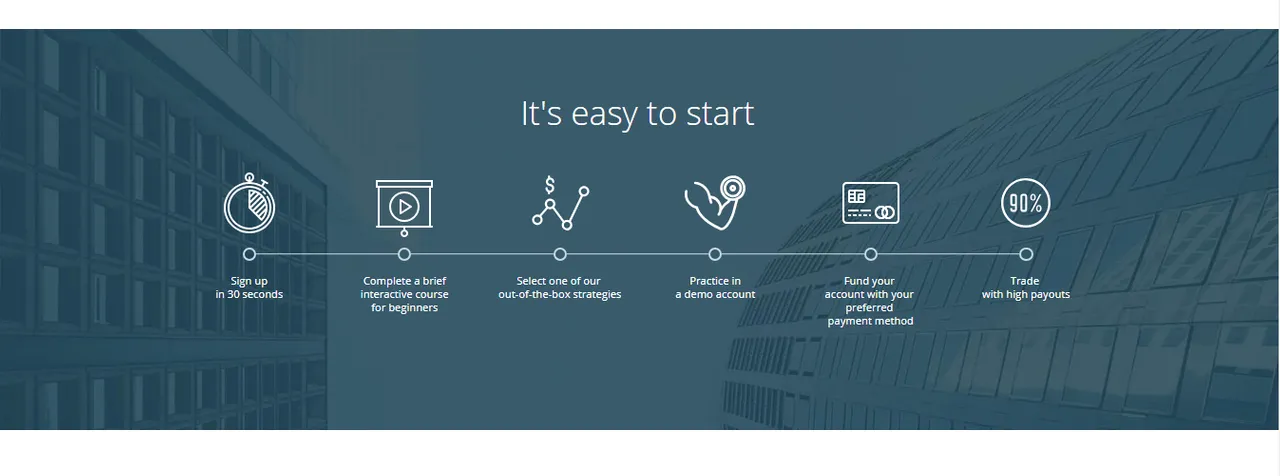 It's easy to start

$

90%

Sign up in 30 seconds

Complete a brief interactive course for beginners

Select one of our out-of-the-box strategies

Practice in a demo account

Fund your account with your preferred payment method

Trade with high payouts